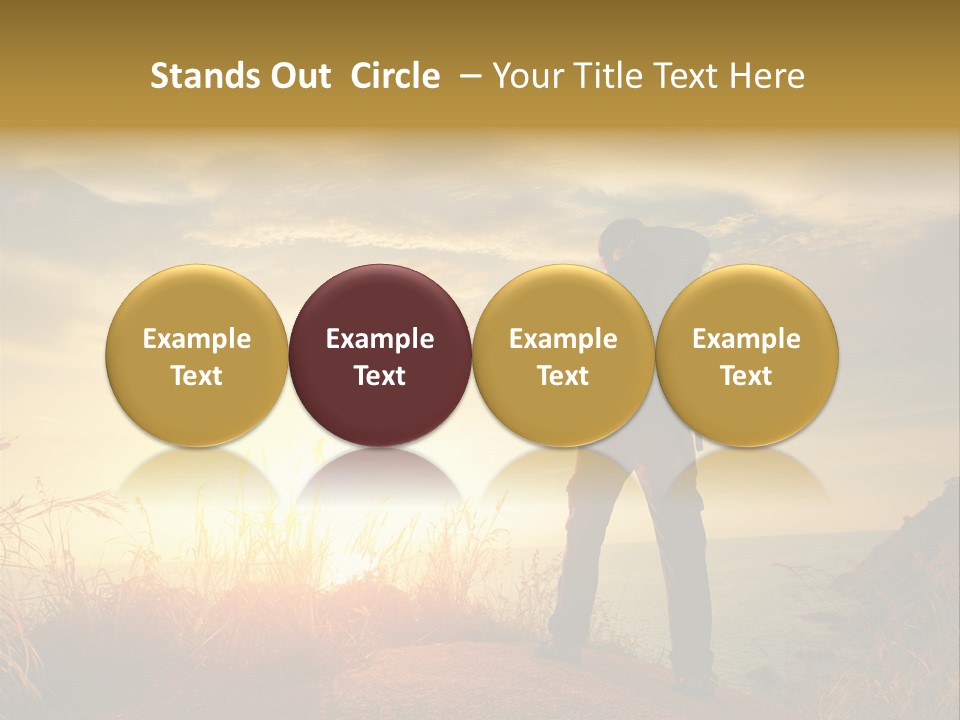 Stands Out Circle – Your Title Text Here

Example Text

Example Text

Example Text

Example Text